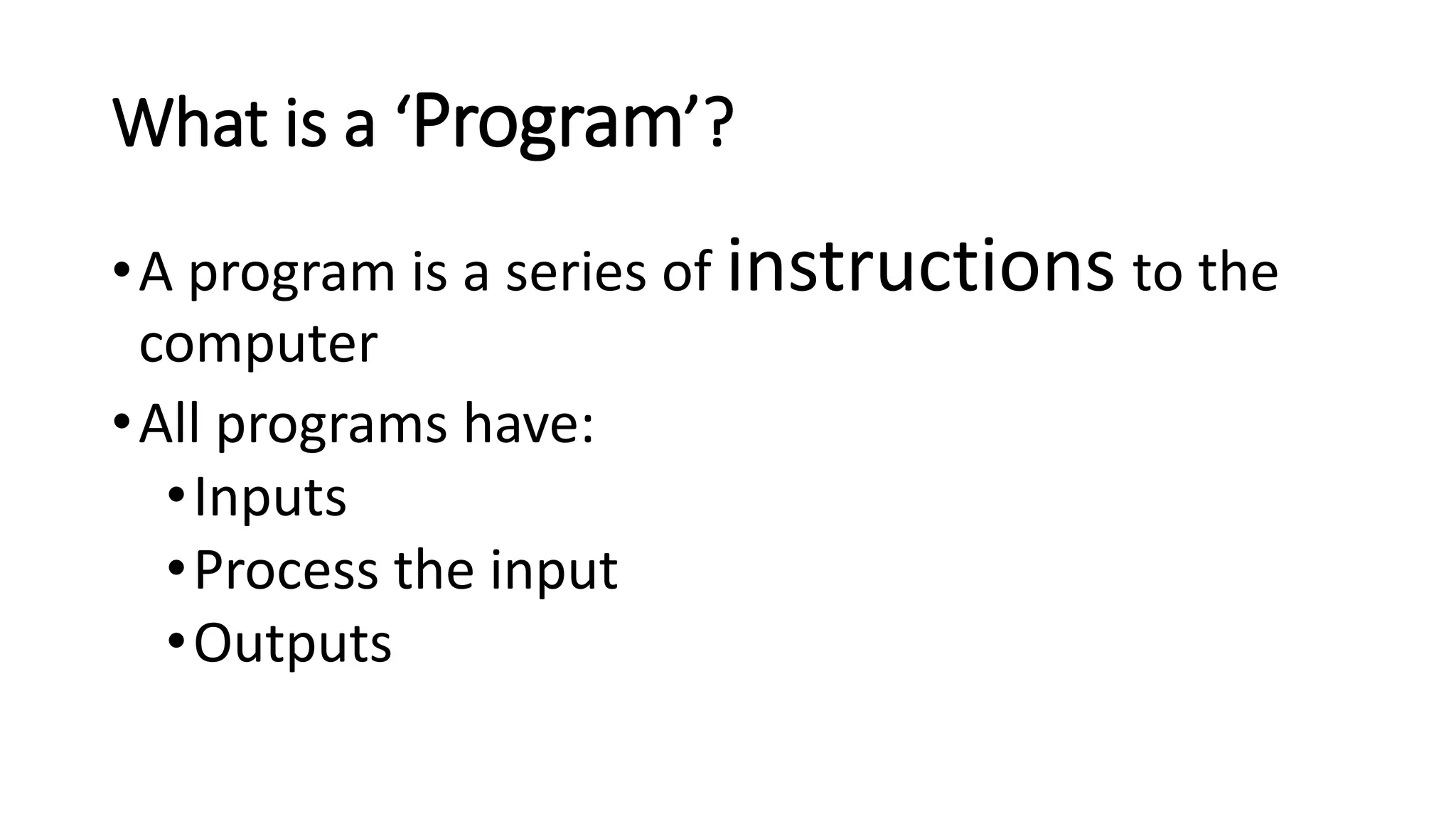 What is a ‘Program’?

• A program is a series of instructions to the computer
• All programs have:
  • Inputs
  • Process the input
  • Outputs